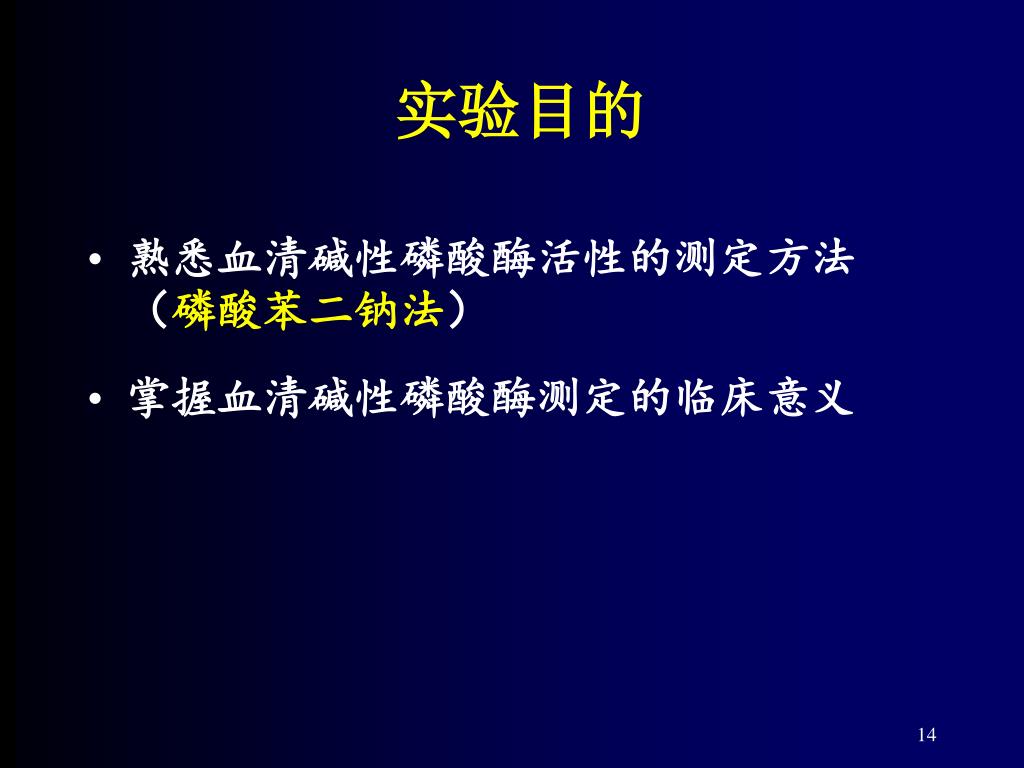 实验目的

• 熟悉血清碱性磷酸酶活性的测定方法（磷酸苯二钠法）

• 掌握血清碱性磷酸酶测定的临床意义

14